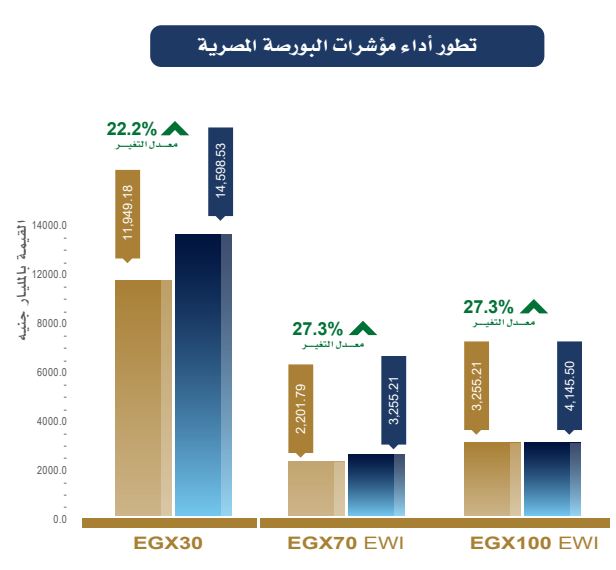 تطور أداء مؤشرات البورصة المصرية

القيمة بالمليار جنيه

14000.0
12000.0
8000.0
6000.0
4000.0
2000.0
0.0

22.2%
معدل التغير
11,949.18
14,598.53

27.3%
معدل التغير
2,201.79
3,255.21

27.3%
معدل التغير
3,255.21
4,145.50

EGX30
EGX70 EWI
EGX100 EWI